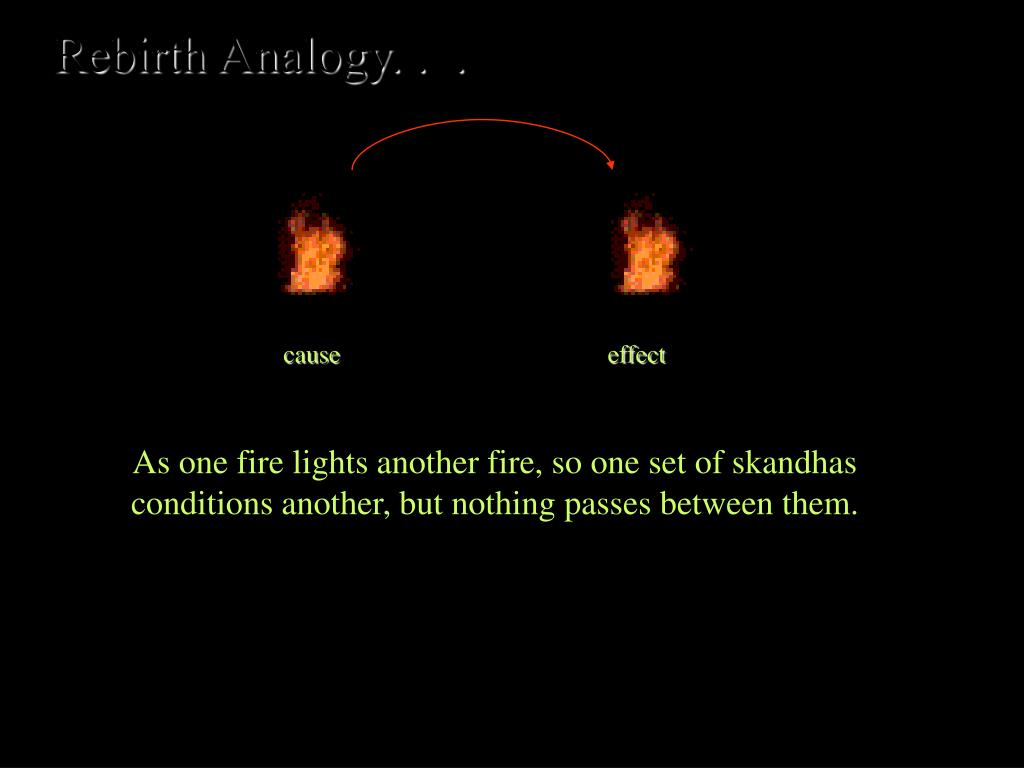 Rebirth Analogy. . .

cause

effect

As one fire lights another fire, so one set of skandhas conditions another, but nothing passes between them.